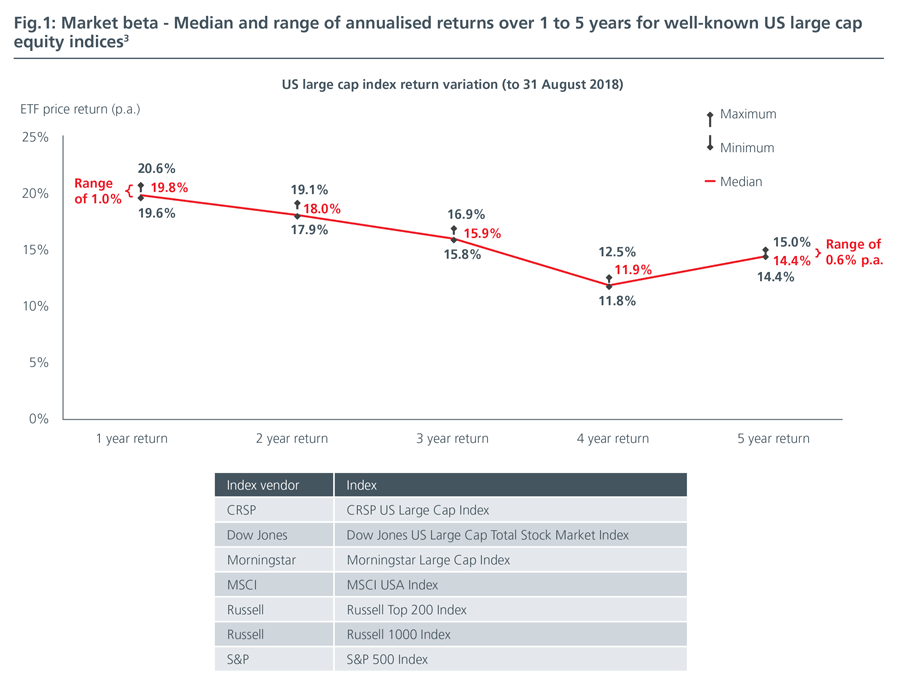 Fig.1: Market beta - Median and range of annualised returns over 1 to 5 years for well-known US large cap equity indices$^3$

US large cap index return variation (to 31 August 2018)

ETF price return (p.a.)

Maximum

Minimum

Median

25%

20%

15%

10%

5%

0%

Range of 1.0%

20.6%
19.8%
19.6%

19.1%
18.0%
17.9%

16.9%
15.9%
15.8%

12.5%
11.9%
11.8%

15.0%
14.4%
14.4%

Range of 0.6% p.a.

1 year return

2 year return

3 year return

4 year return

5 year return

| Index vendor | Index |
|---|---|
| CRSP | CRSP US Large Cap Index |
| Dow Jones | Dow Jones US Large Cap Total Stock Market Index |
| Morningstar | Morningstar Large Cap Index |
| MSCI | MSCI USA Index |
| Russell | Russell Top 200 Index |
| Russell | Russell 1000 Index |
| S&P | S&P 500 Index |